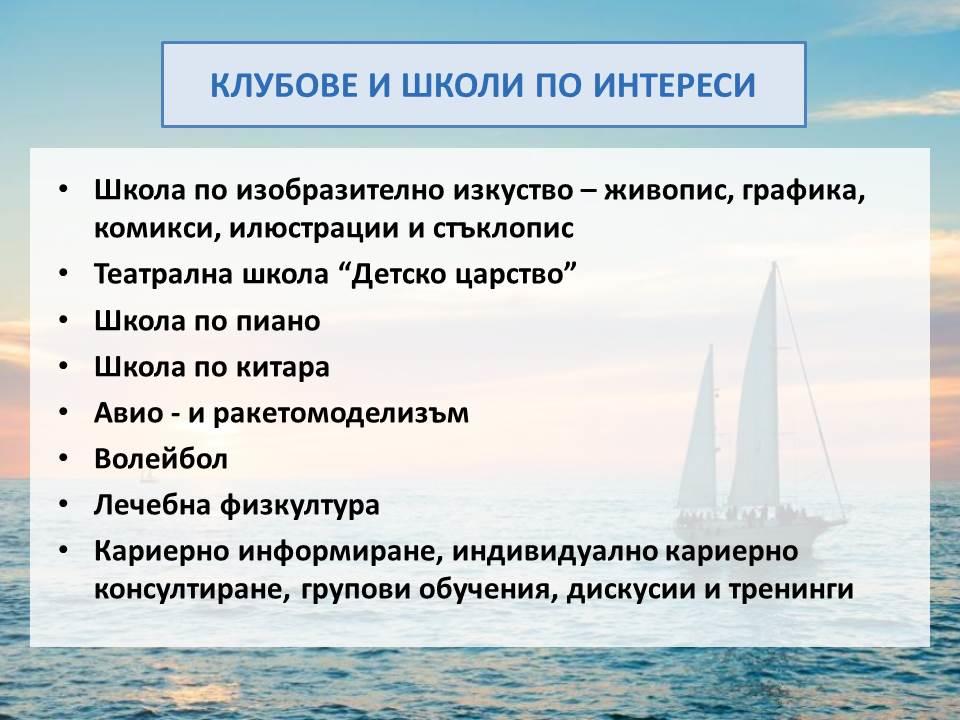 КЛУБОВЕ И ШКОЛИ ПО ИНТЕРЕСИ

• Школа по изобразително изкуство – живопис, графика, комикси, илюстрации и стъклопис
• Театрална школа “Детско царство”
• Школа по пиано
• Школа по китара
• Авио - и ракетомоделизъм
• Волейбол
• Лечебна физкултура
• Кариерно информиране, индивидуално кариерно консултиране, групови обучения, дискусии и тренинги